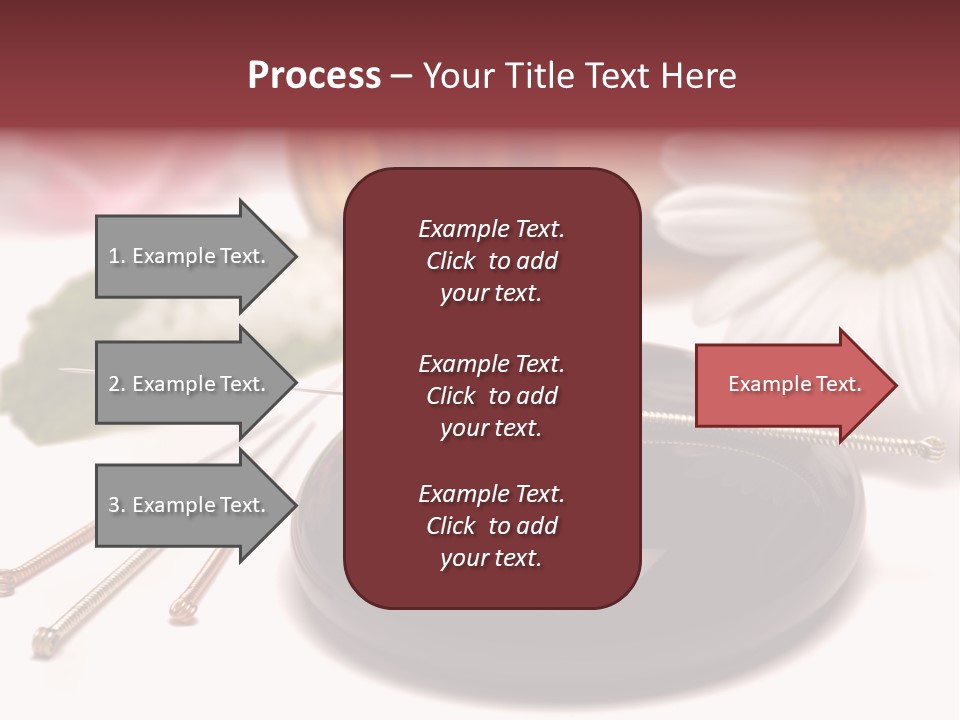 Process – Your Title Text Here

1. Example Text.

2. Example Text.

3. Example Text.

Example Text. Click to add your text.

Example Text. Click to add your text.

Example Text. Click to add your text.

Example Text.